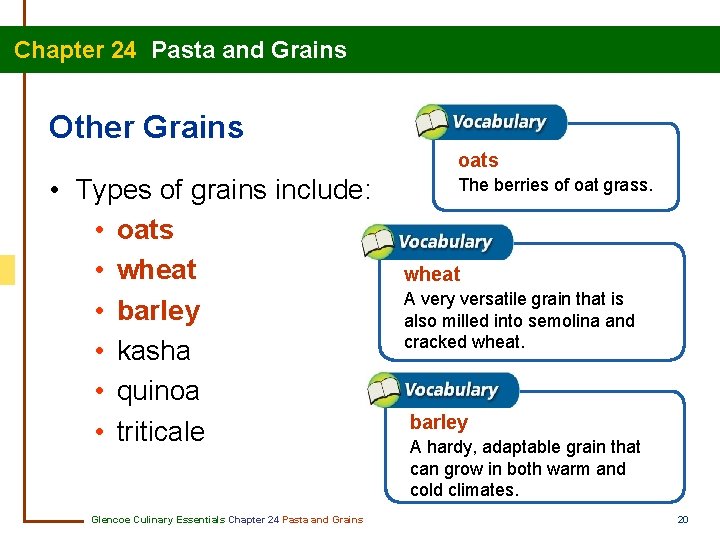 Chapter 24 Pasta and Grains

Other Grains

• Types of grains include:
  • oats
  • wheat
  • barley
  • kasha
  • quinoa
  • triticale

Vocabulary
oats
The berries of oat grass.

Vocabulary
wheat
A very versatile grain that is also milled into semolina and cracked wheat.

Vocabulary
barley
A hardy, adaptable grain that can grow in both warm and cold climates.

Glencoe Culinary Essentials Chapter 24 Pasta and Grains

20